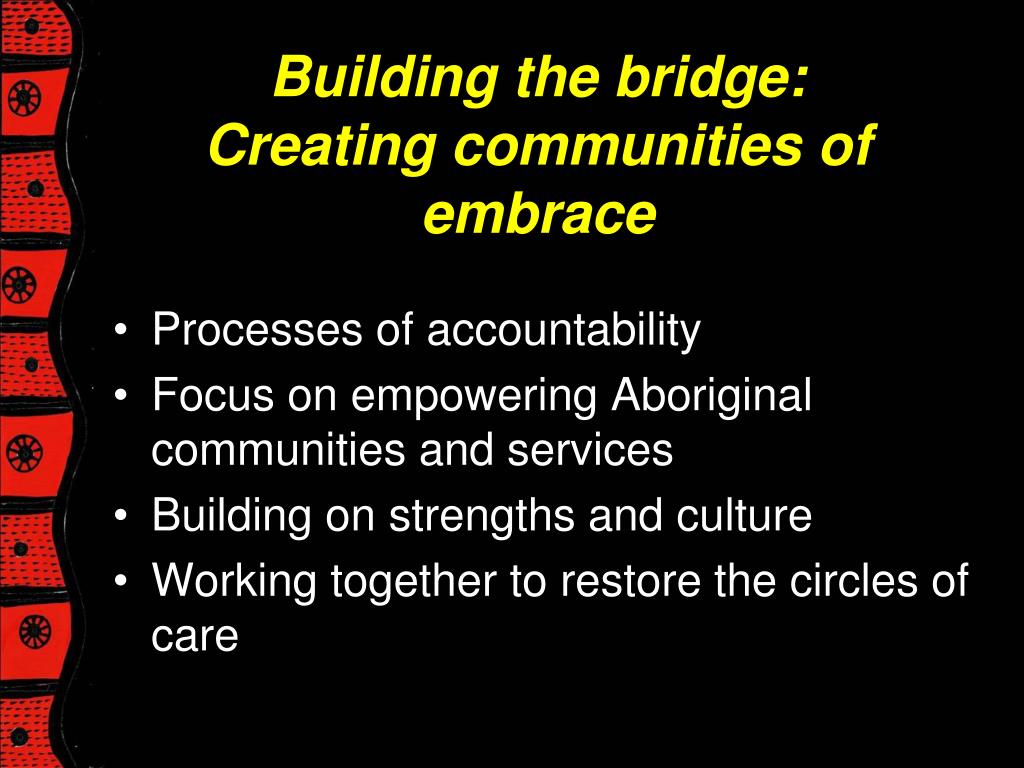 Building the bridge:
Creating communities of embrace

• Processes of accountability
• Focus on empowering Aboriginal communities and services
• Building on strengths and culture
• Working together to restore the circles of care